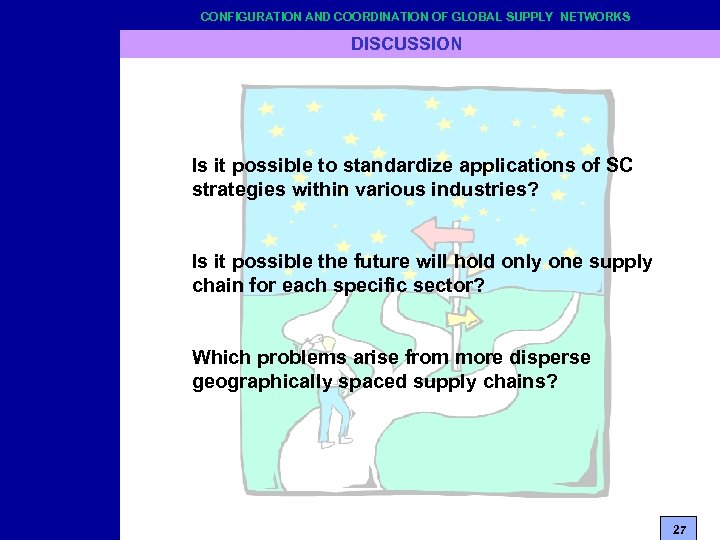 CONFIGURATION AND COORDINATION OF GLOBAL SUPPLY NETWORKS

DISCUSSION

Is it possible to standardize applications of SC strategies within various industries?

Is it possible the future will hold only one supply chain for each specific sector?

Which problems arise from more disperse geographically spaced supply chains?

27